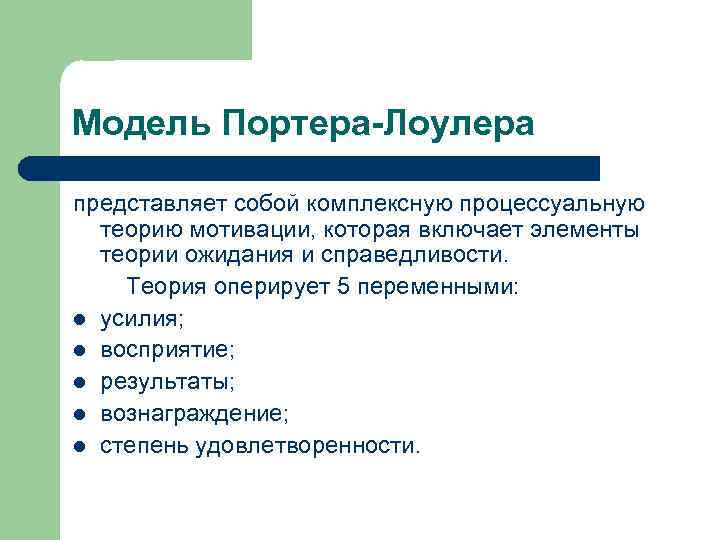 Модель Портера-Лоулера

представляет собой комплексную процессуальную теорию мотивации, которая включает элементы теории ожидания и справедливости.

Теория оперирует 5 переменными:

- усилия;
- восприятие;
- результаты;
- вознаграждение;
- степень удовлетворенности.